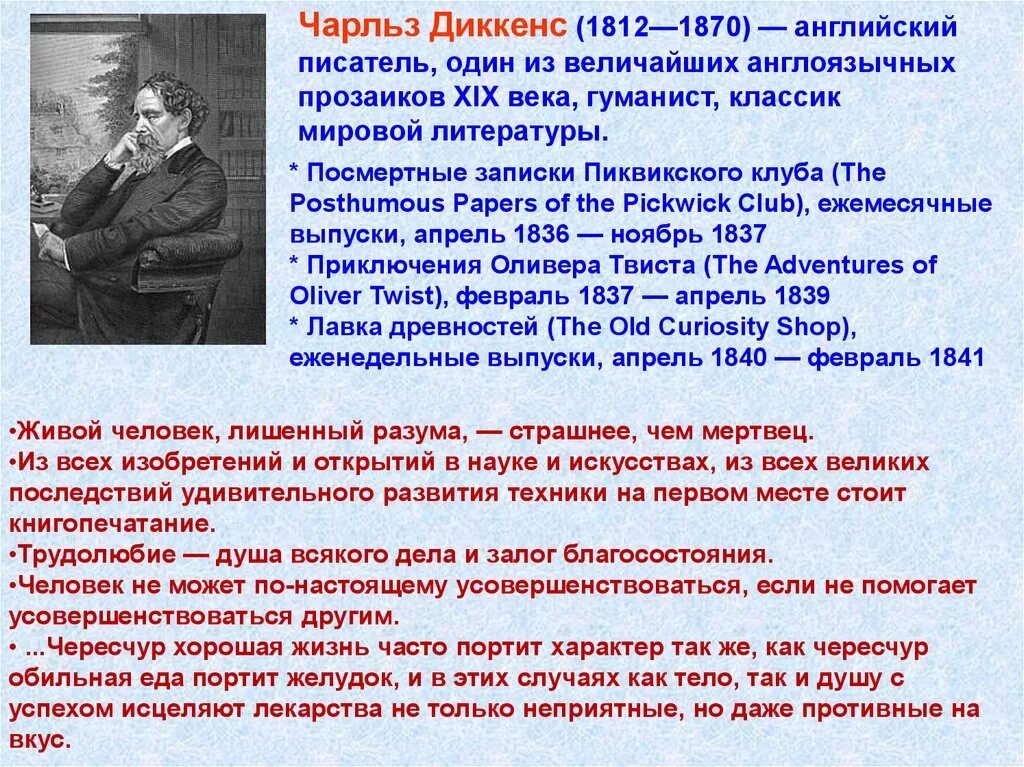 Чарльз Диккенс (1812—1870) — английский писатель, один из величайших англоязычных прозаиков XIX века, гуманист, классик мировой литературы.

* Посмертные записки Пиквикского клуба (The Posthumous Papers of the Pickwick Club), ежемесячные выпуски, апрель 1836 — ноябрь 1837
* Приключения Оливера Твиста (The Adventures of Oliver Twist), февраль 1837 — апрель 1839
* Лавка древностей (The Old Curiosity Shop), еженедельные выпуски, апрель 1840 — февраль 1841

•Живой человек, лишенный разума, — страшнее, чем мертвец.
•Из всех изобретений и открытий в науке и искусствах, из всех великих последствий удивительного развития техники на первом месте стоит книгопечатание.
•Трудолюбие — душа всякого дела и залог благосостояния.
•Человек не может по-настоящему усовершенствоваться, если не помогает усовершенствоваться другим.
• ...Чересчур хорошая жизнь часто портит характер так же, как чересчур обильная еда портит желудок, и в этих случаях как тело, так и душу с успехом исцеляют лекарства не только неприятные, но даже противные на вкус.